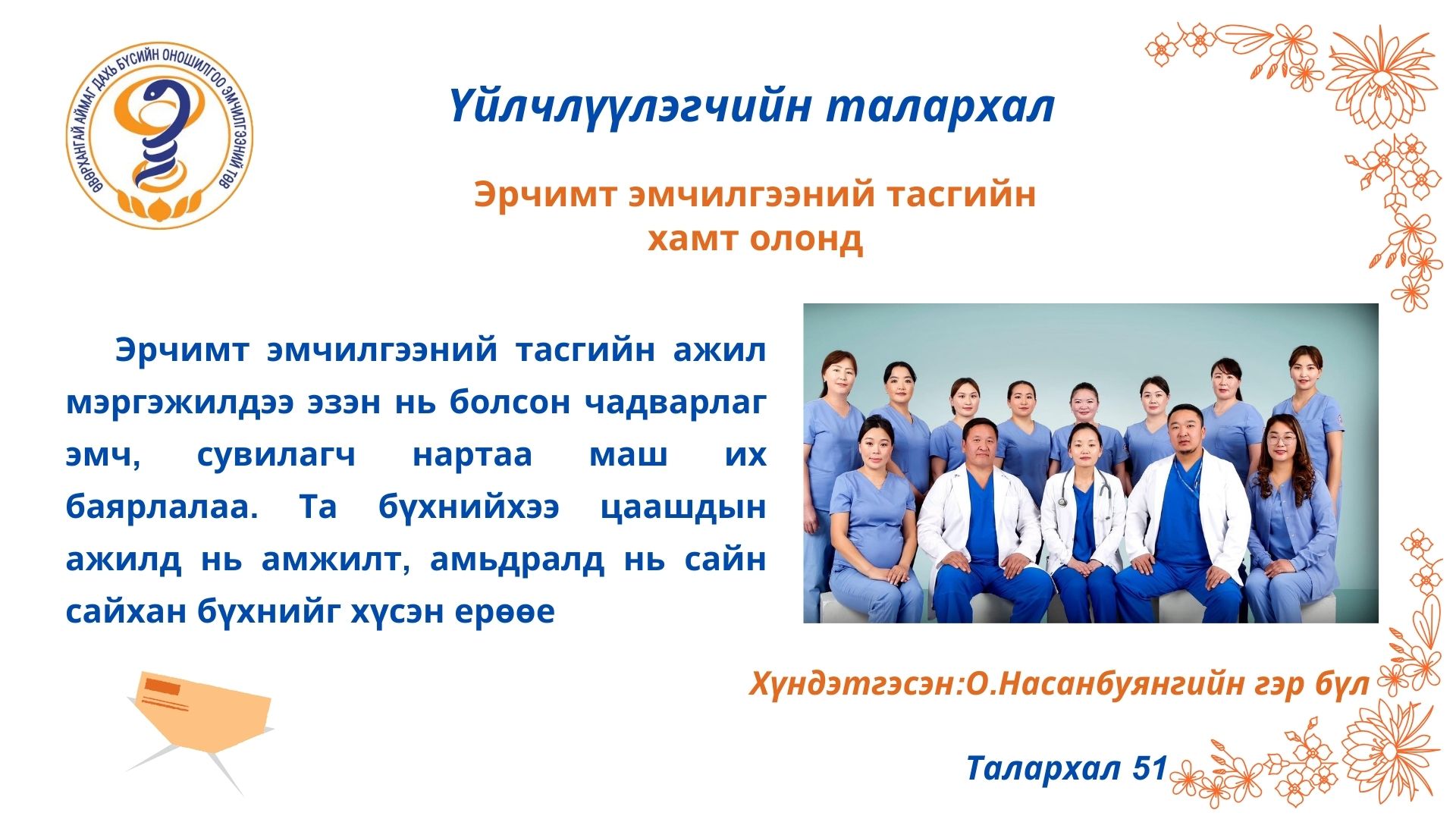 ӨВӨРХАНГАЙ АЙМАГ ДАХЬ БҮСИЙН ОНОШИЛГОО ЭМЧИЛГЭЭНИЙ ТӨВ

Үйлчлүүлэгчийн талархал

Эрчимт эмчилгээний тасгийн хамт олонд

Эрчимт эмчилгээний тасгийн ажил мэргэжилдээ эзэн нь болсон чадварлаг эмч, сувилагч нартаа маш их баярлалаа. Та бүхнийхээ цаашдын ажилд нь амжилт, амьдралд нь сайн сайхан бүхнийг хүсэн ерөөе

Хүндэтгэсэн:О.Насанбуянгийн гэр бүл

Талархал 51